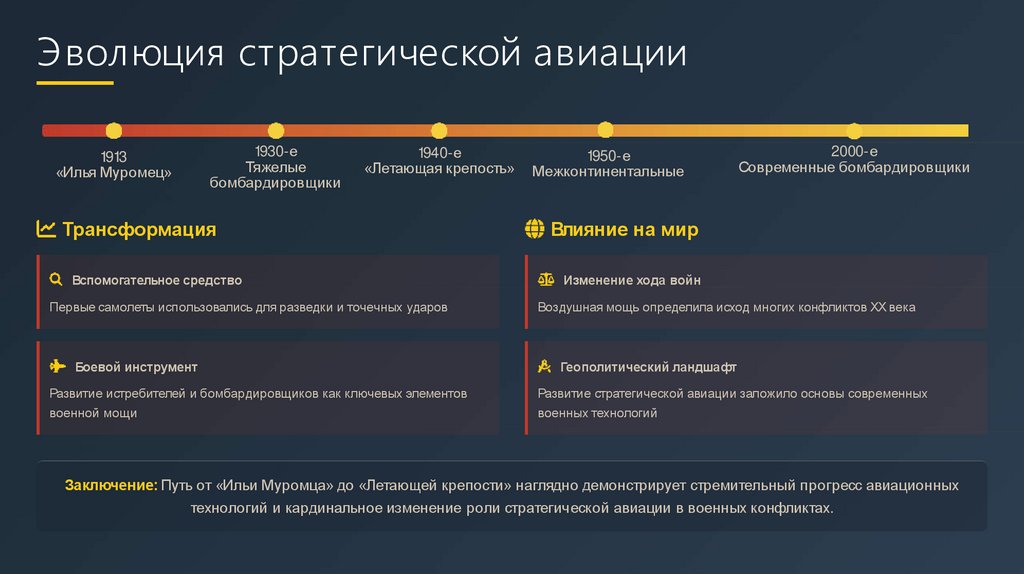 Эволюция стратегической авиации

1913
«Илья Муромец»

1930-е
Тяжелые бомбардировщики

1940-е
«Летающая крепость»

1950-е
Межконтинентальные

2000-е
Современные бомбардировщики

Трансформация

Вспомогательное средство

Первые самолеты использовались для разведки и точечных ударов

Боевой инструмент

Развитие истребителей и бомбардировщиков как ключевых элементов военной мощи

Влияние на мир

Изменение хода войн

Воздушная мощь определила исход многих конфликтов XX века

Геополитический ландшафт

Развитие стратегической авиации заложило основы современных военных технологий

Заключение: Путь от «Ильи Муромца» до «Летающей крепости» наглядно демонстрирует стремительный прогресс авиационных технологий и кардинальное изменение роли стратегической авиации в военных конфликтах.